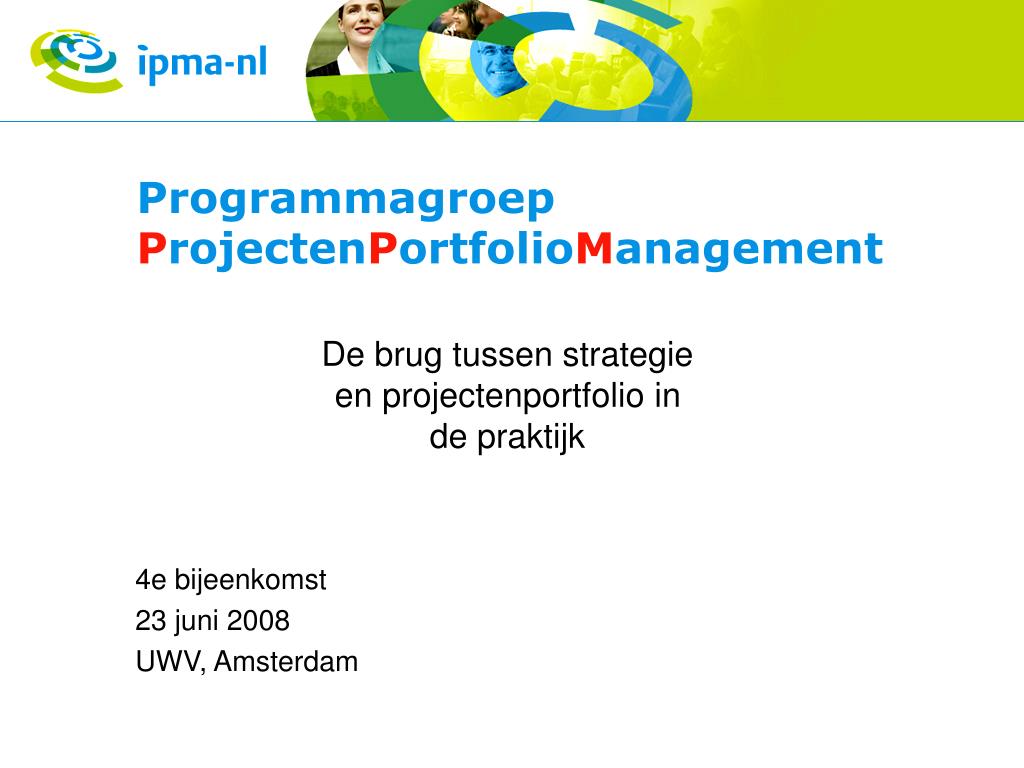 ipma-nl

Programmagroep
ProjectenPortfolioManagement

De brug tussen strategie en projectenportfolio in de praktijk

4e bijeenkomst
23 juni 2008
UWV, Amsterdam